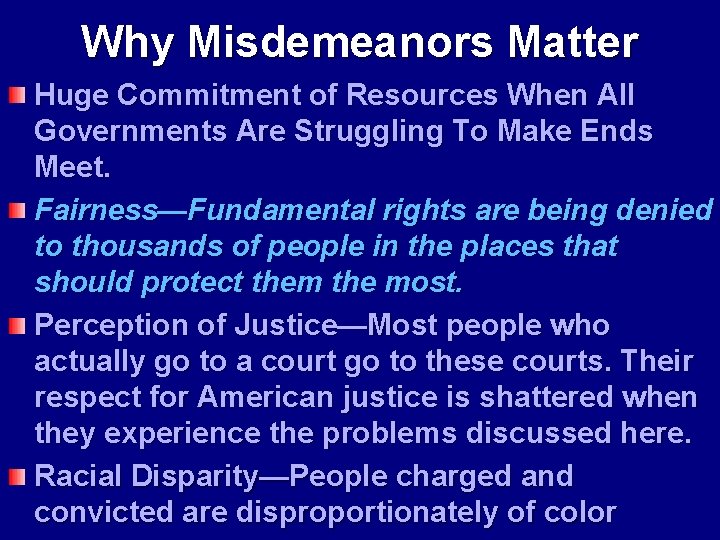 Why Misdemeanors Matter

Huge Commitment of Resources When All Governments Are Struggling To Make Ends Meet.

Fairness—Fundamental rights are being denied to thousands of people in the places that should protect them the most.

Perception of Justice—Most people who actually go to a court go to these courts. Their respect for American justice is shattered when they experience the problems discussed here.

Racial Disparity—People charged and convicted are disproportionately of color